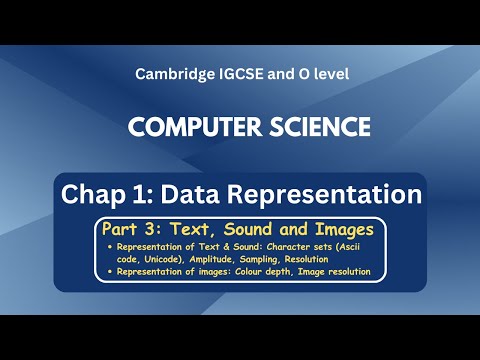 Cambridge IGCSE and O level

COMPUTER SCIENCE

Chap 1: Data Representation

Part 3: Text, Sound and Images

• Representation of Text & Sound: Character sets (Ascii code, Unicode), Amplitude, Sampling, Resolution
• Representation of images: Colour depth, Image resolution